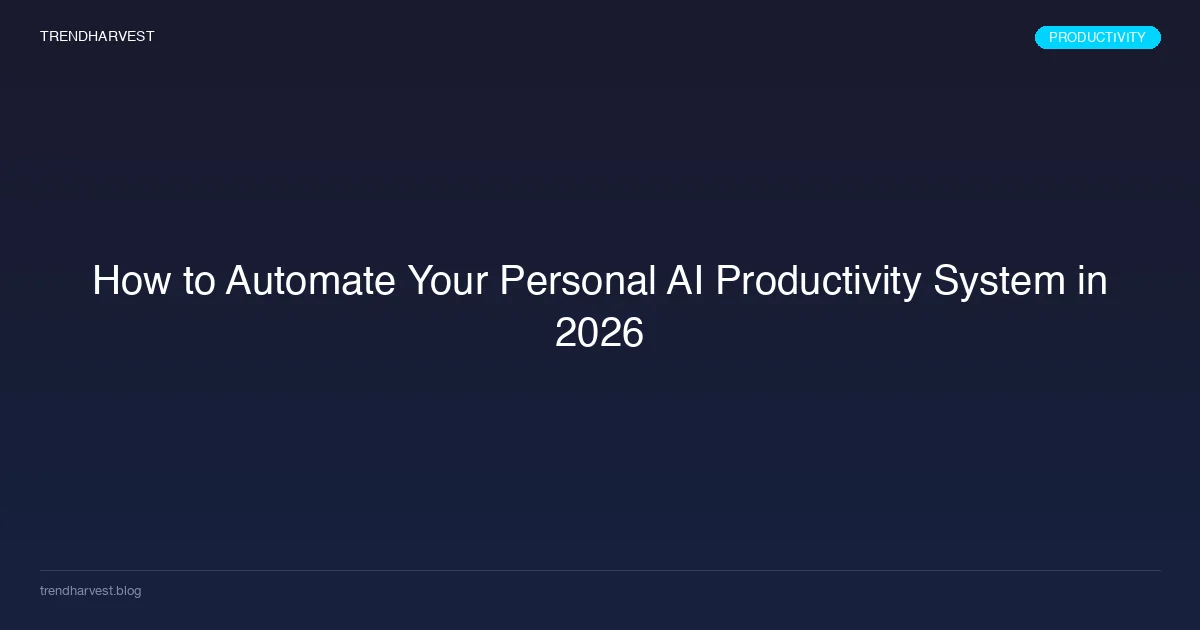 TRENDHARVEST

PRODUCTIVITY

How to Automate Your Personal AI Productivity System in 2026

trendharvest.blog